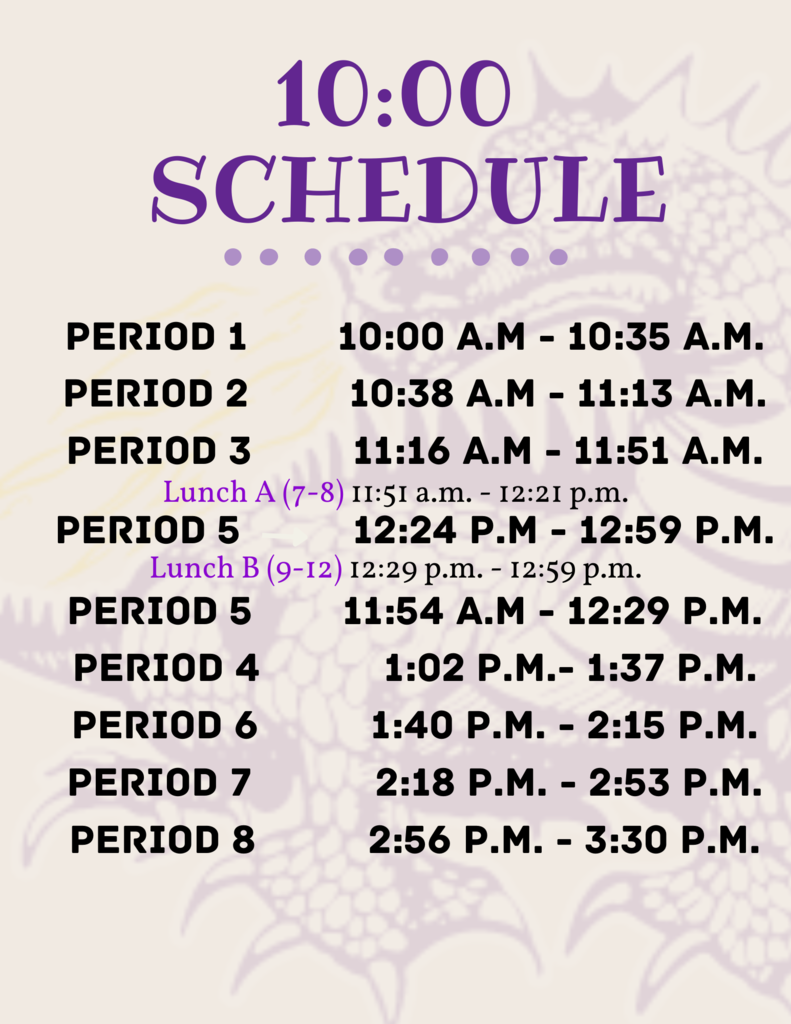 10:00 SCHEDULE

PERIOD 1 10:00 A.M - 10:35 A.M.
PERIOD 2 10:38 A.M - 11:13 A.M.
PERIOD 3 11:16 A.M - 11:51 A.M.
Lunch A (7-8) 11:51 a.m. - 12:21 p.m.
PERIOD 5 12:24 P.M - 12:59 P.M.
Lunch B (9-12) 12:29 p.m. - 12:59 p.m.
PERIOD 5 11:54 A.M - 12:29 P.M.
PERIOD 4 1:02 P.M.- 1:37 P.M.
PERIOD 6 1:40 P.M. - 2:15 P.M.
PERIOD 7 2:18 P.M. - 2:53 P.M.
PERIOD 8 2:56 P.M. - 3:30 P.M.